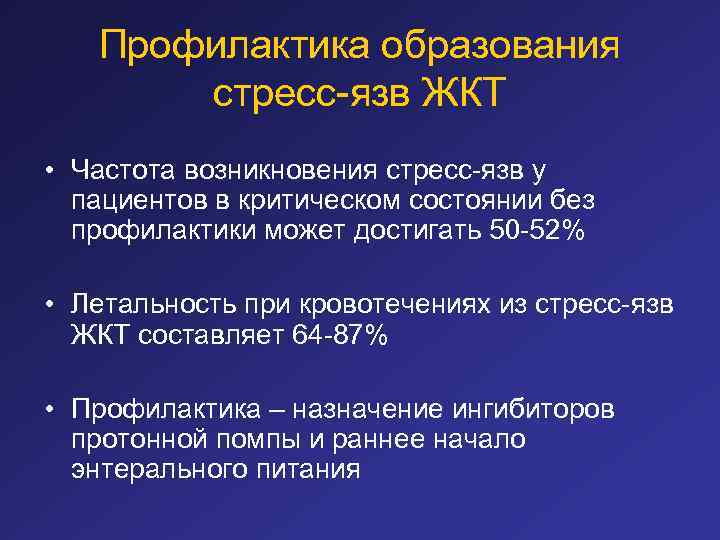 Профилактика образования стресс-язв ЖКТ

• Частота возникновения стресс-язв у пациентов в критическом состоянии без профилактики может достигать 50-52%

• Летальность при кровотечениях из стресс-язв ЖКТ составляет 64-87%

• Профилактика – назначение ингибиторов протонной помпы и раннее начало энтерального питания